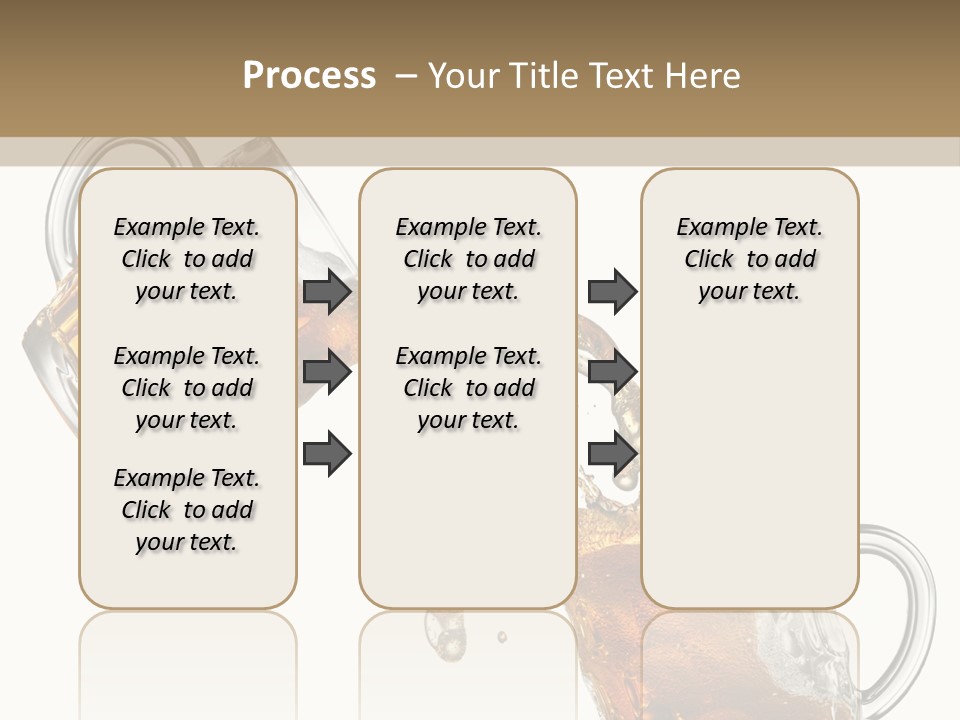 Process – Your Title Text Here

Example Text. Click to add your text.

Example Text. Click to add your text.

Example Text. Click to add your text.

Example Text. Click to add your text.

Example Text. Click to add your text.

Example Text. Click to add your text.